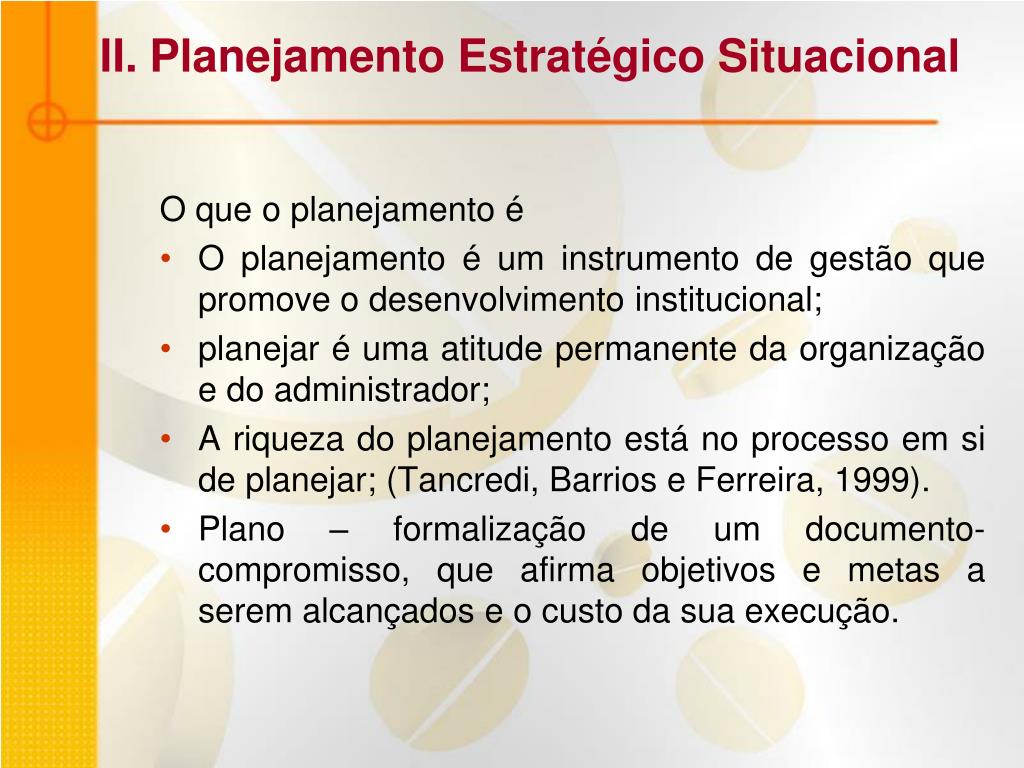 II. Planejamento Estratégico Situacional

O que o planejamento é

• O planejamento é um instrumento de gestão que promove o desenvolvimento institucional;
• planejar é uma atitude permanente da organização e do administrador;
• A riqueza do planejamento está no processo em si de planejar; (Tancredi, Barrios e Ferreira, 1999).
• Plano – formalização de um documento-compromisso, que afirma objetivos e metas a serem alcançados e o custo da sua execução.